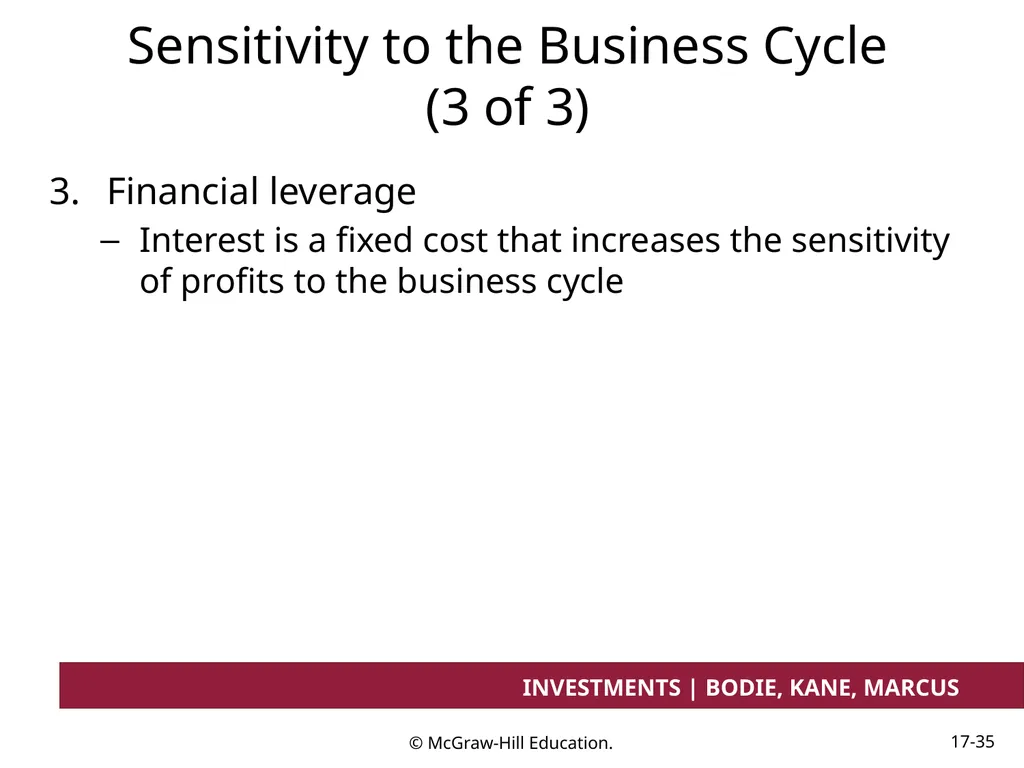 Sensitivity to the Business Cycle (3 of 3)

3. Financial leverage

– Interest is a fixed cost that increases the sensitivity of profits to the business cycle

INVESTMENTS | BODIE, KANE, MARCUS

© McGraw-Hill Education.

17-35